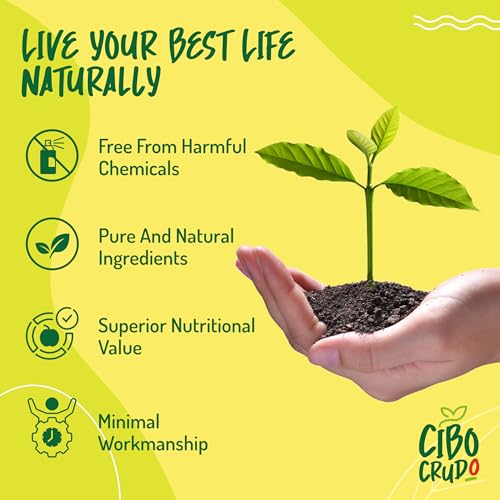 LIVE YOUR BEST LIFE NATURALLY

Free From Harmful Chemicals

Pure And Natural Ingredients

Superior Nutritional Value

Minimal Workmanship

CIBO CRUDO